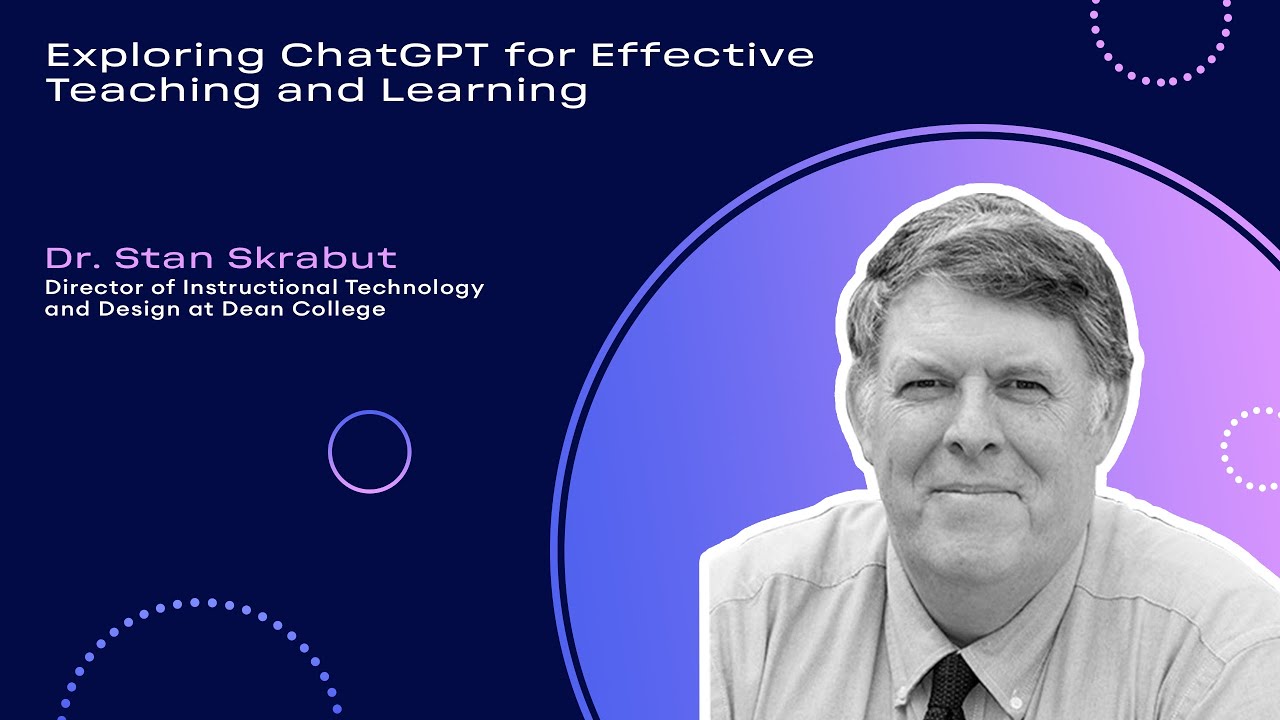 Exploring ChatGPT for Effective Teaching and Learning

Dr. Stan Skrabut
Director of Instructional Technology and Design at Dean College